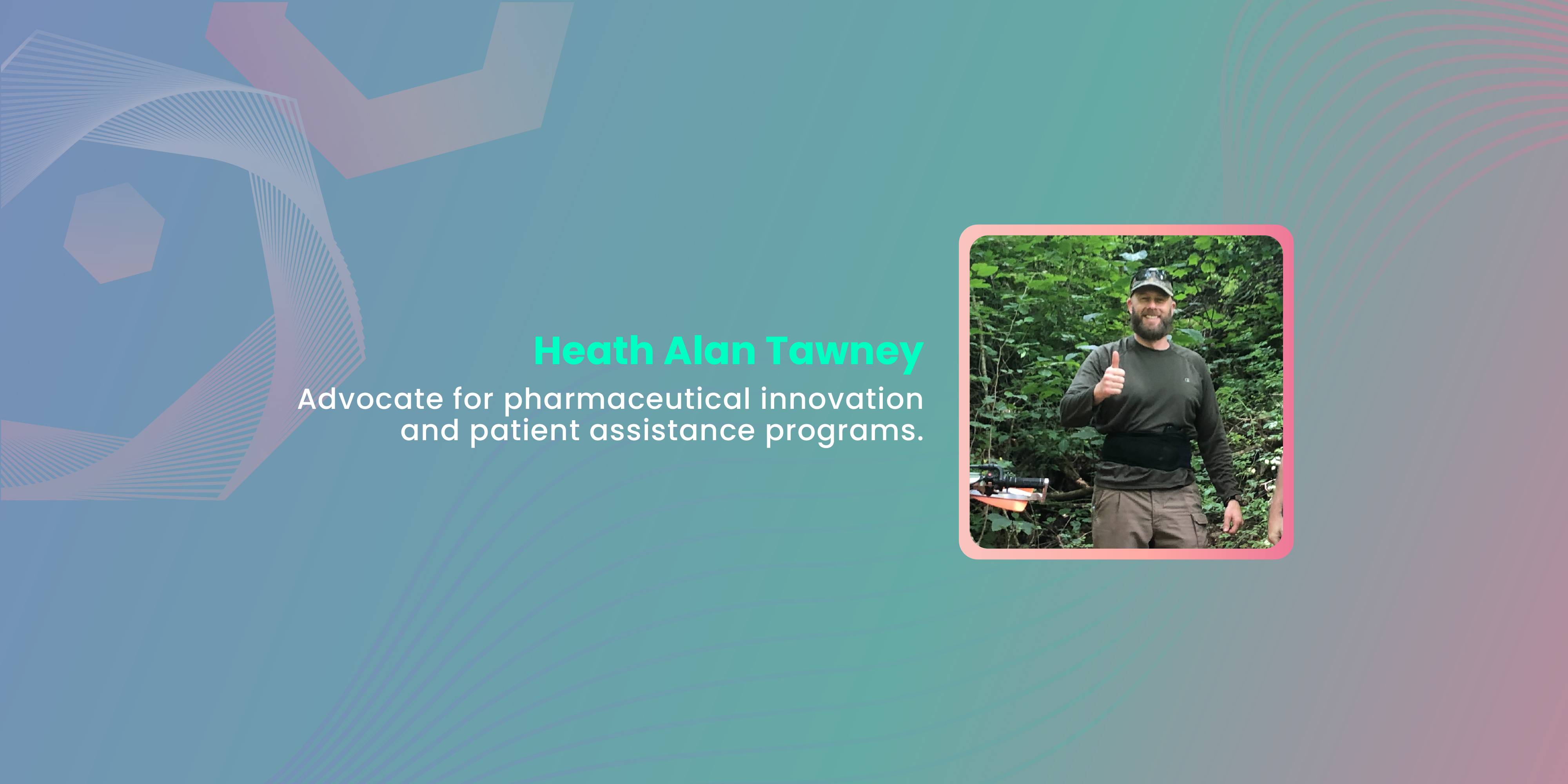 Heath Alan Tawney

Advocate for pharmaceutical innovation and patient assistance programs.